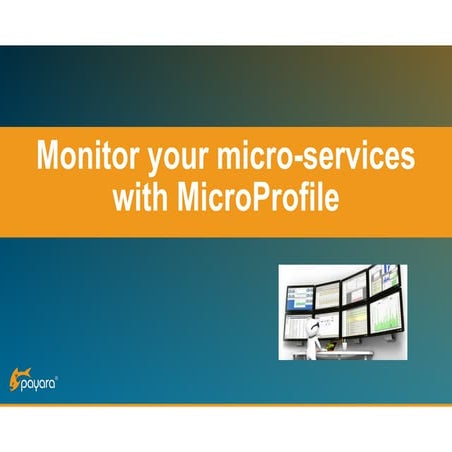 Monitor your micro-services with MicroProfile

payara®